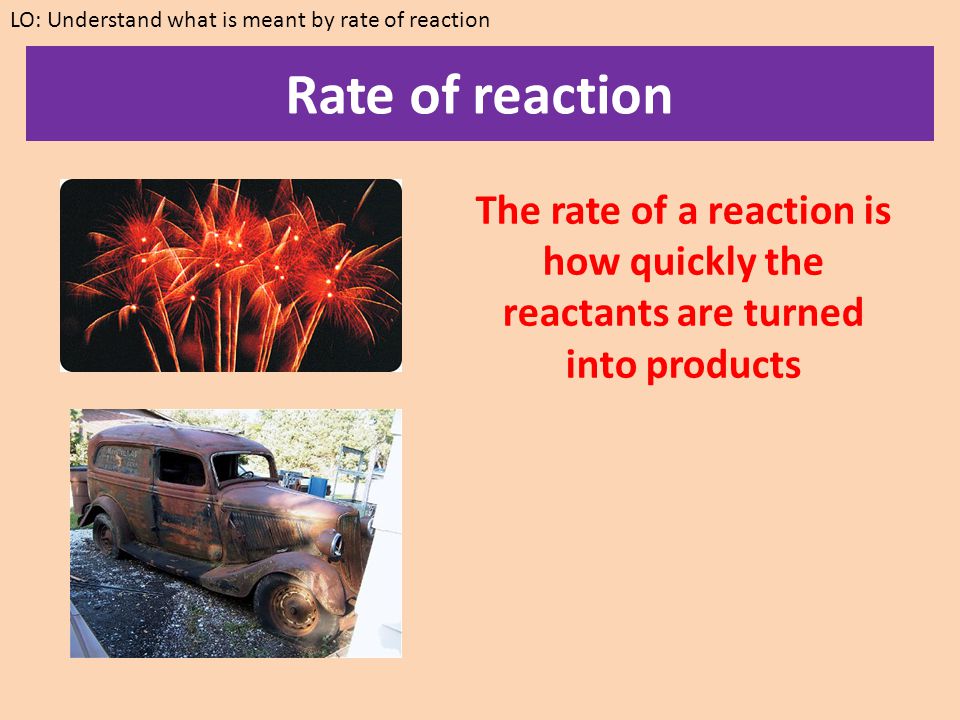 LO: Understand what is meant by rate of reaction

Rate of reaction

The rate of a reaction is how quickly the reactants are turned into products